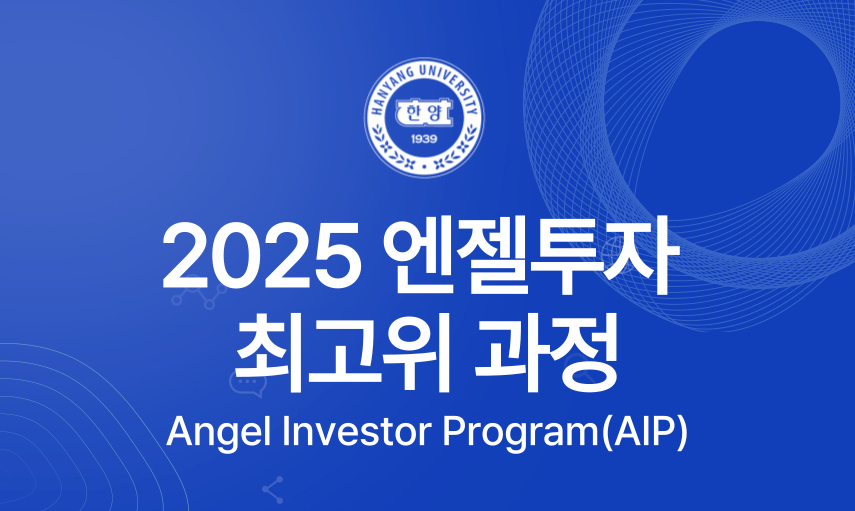 HANYANG UNIVERSITY
한양
1939

2025 엔젤투자 최고위 과정

Angel Investor Program(AIP)